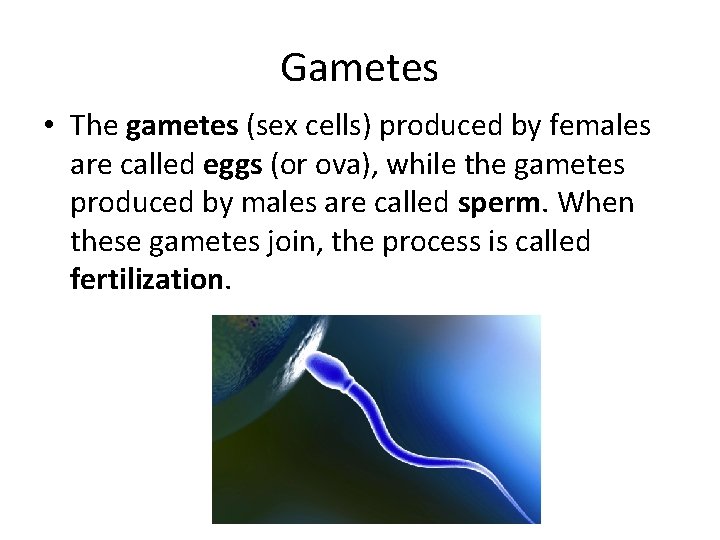 Gametes

• The gametes (sex cells) produced by females are called eggs (or ova), while the gametes produced by males are called sperm. When these gametes join, the process is called fertilization.